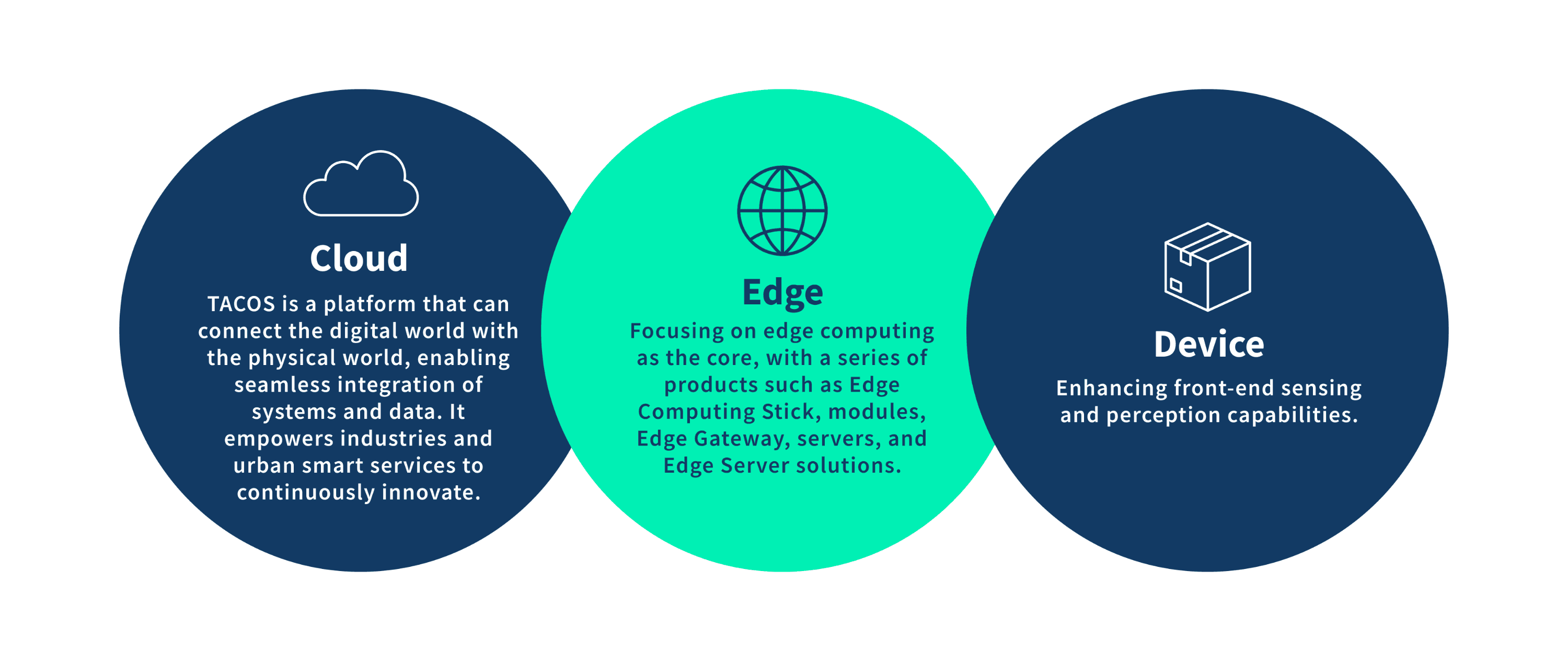 Cloud

TACOS is a platform that can connect the digital world with the physical world, enabling seamless integration of systems and data. It empowers industries and urban smart services to continuously innovate.

Edge

Focusing on edge computing as the core, with a series of products such as Edge Computing Stick, modules, Edge Gateway, servers, and Edge Server solutions.

Device

Enhancing front-end sensing and perception capabilities.